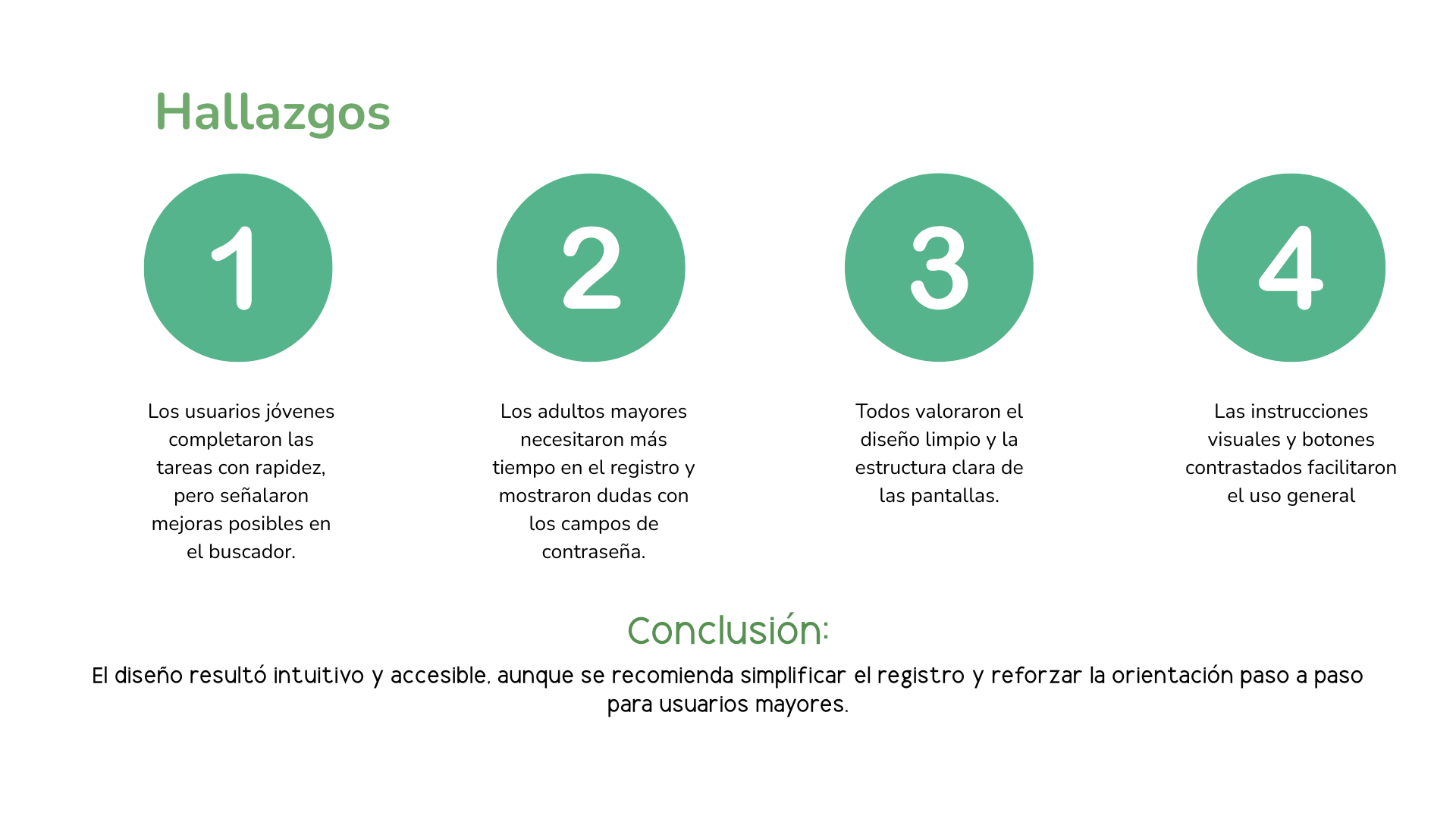 Hallazgos

1

Los usuarios jóvenes completaron las tareas con rapidez, pero señalaron mejoras posibles en el buscador.

2

Los adultos mayores necesitaron más tiempo en el registro y mostraron dudas con los campos de contraseña.

3

Todos valoraron el diseño limpio y la estructura clara de las pantallas.

4

Las instrucciones visuales y botones contrastados facilitaron el uso general

Conclusión:

El diseño resultó intuitivo y accesible, aunque se recomienda simplificar el registro y reforzar la orientación paso a paso para usuarios mayores.